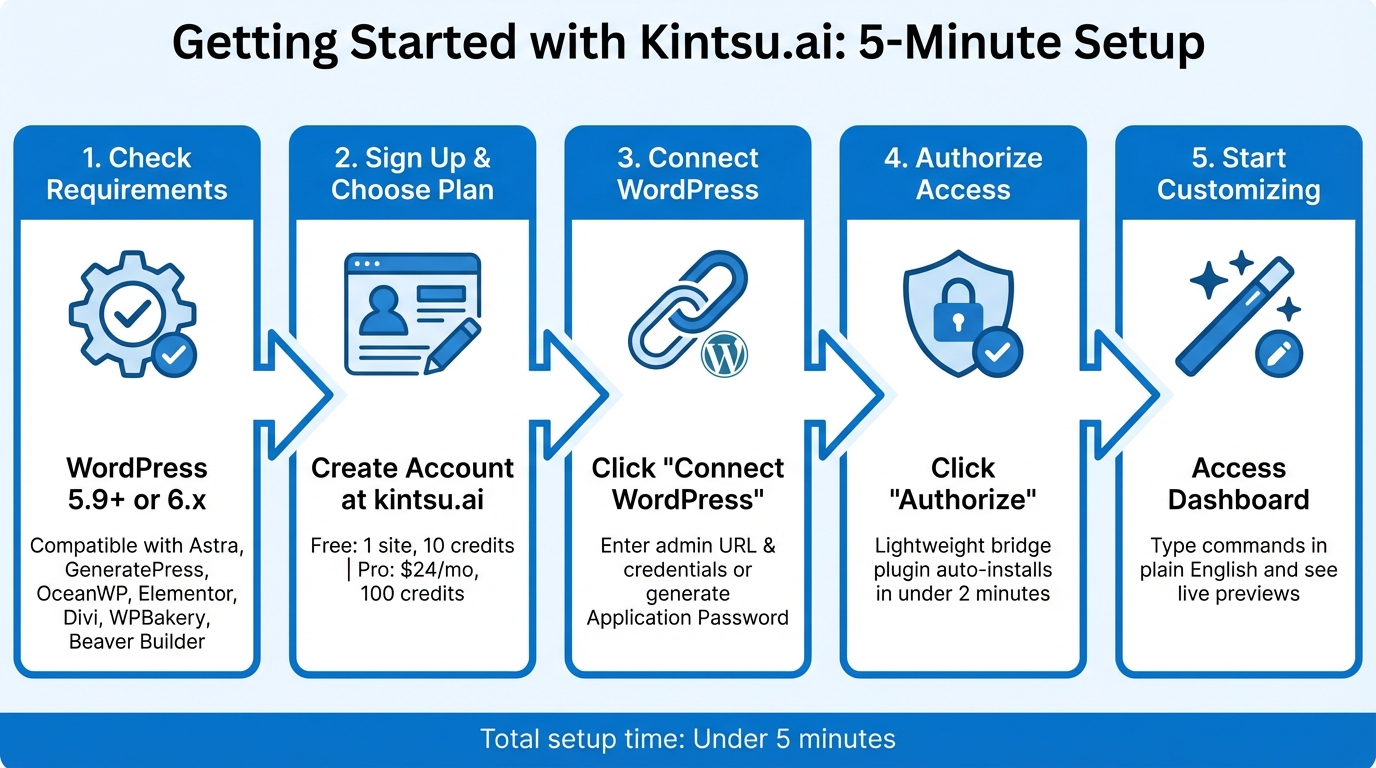 Getting Started with Kintsu.ai: 5-Minute Setup

1. Check Requirements

WordPress 5.9+ or 6.x

Compatible with Astra, GeneratePress, OceanWP, Elementor, Divi, WPBakery, Beaver Builder

2. Sign Up & Choose Plan

Create Account at kintsu.ai

Free: 1 site, 10 credits | Pro: $24/mo, 100 credits

3. Connect WordPress

Click "Connect WordPress"

Enter admin URL & credentials or generate Application Password

4. Authorize Access

Click "Authorize"

Lightweight bridge plugin auto-installs in under 2 minutes

5. Start Customizing

Access Dashboard

Type commands in plain English and see live previews

Total setup time: Under 5 minutes